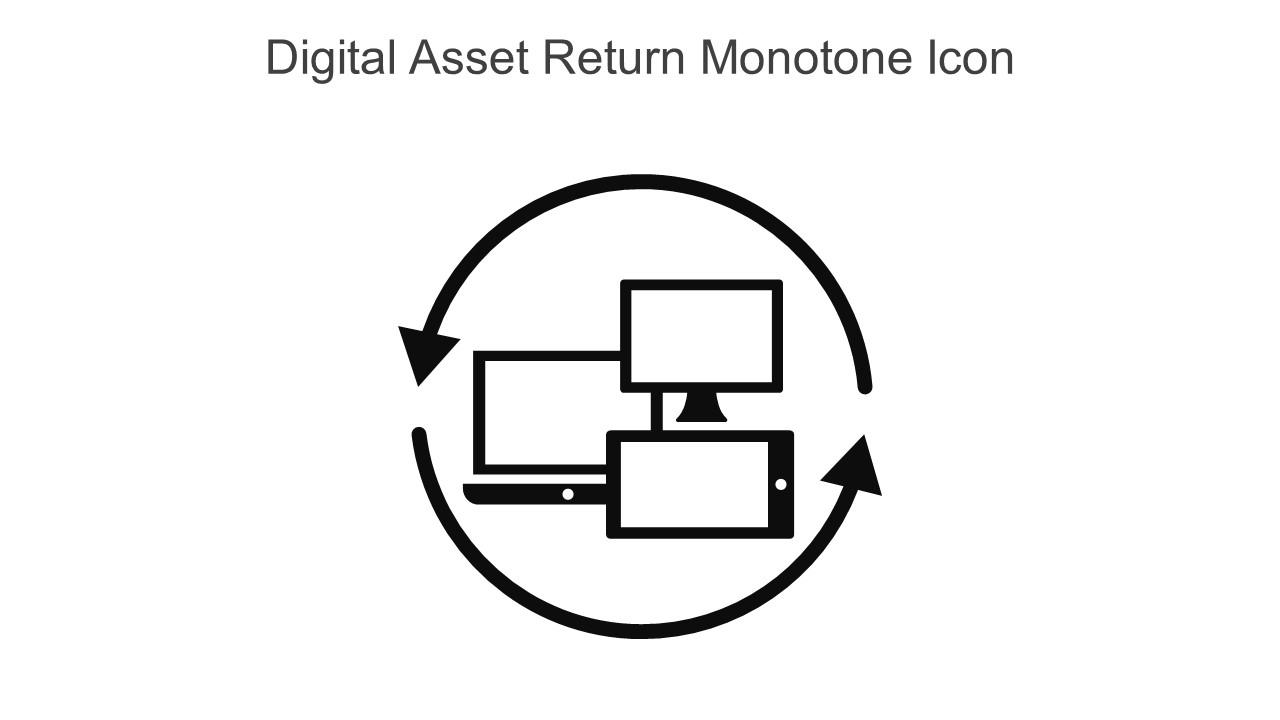 Digital Asset Return Monotone Icon